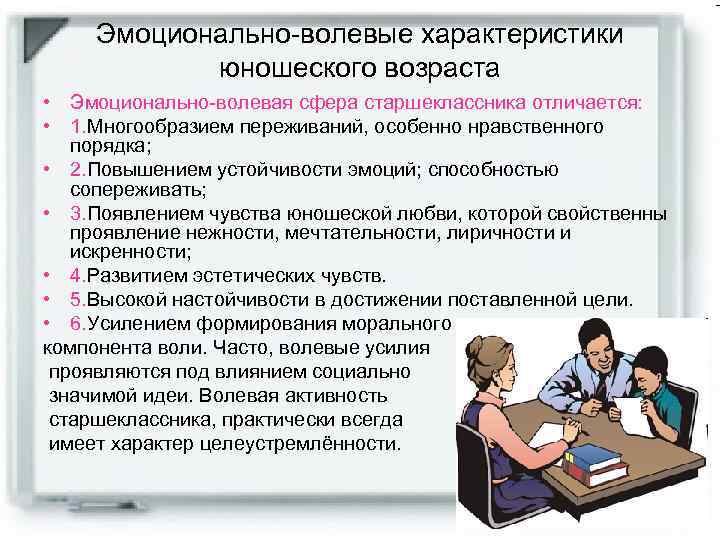 Эмоционально-волевые характеристики юношеского возраста

• Эмоционально-волевая сфера старшеклассника отличается:
• 1.Многообразием переживаний, особенно нравственного порядка;
• 2.Повышением устойчивости эмоций; способностью сопереживать;
• 3.Появлением чувства юношеской любви, которой свойственны проявление нежности, мечтательности, лиричности и искренности;
• 4.Развитием эстетических чувств.
• 5.Высокой настойчивости в достижении поставленной цели.
• 6.Усилением формирования морального компонента воли. Часто, волевые усилия проявляются под влиянием социально значимой идеи. Волевая активность старшеклассника, практически всегда имеет характер целеустремлённости.